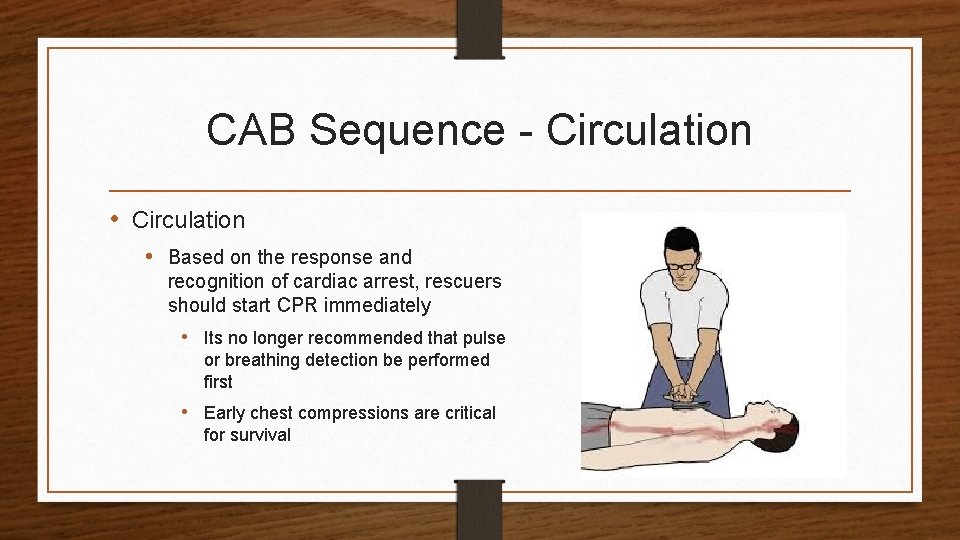 CAB Sequence - Circulation

• Circulation

• Based on the response and recognition of cardiac arrest, rescuers should start CPR immediately

• Its no longer recommended that pulse or breathing detection be performed first

• Early chest compressions are critical for survival